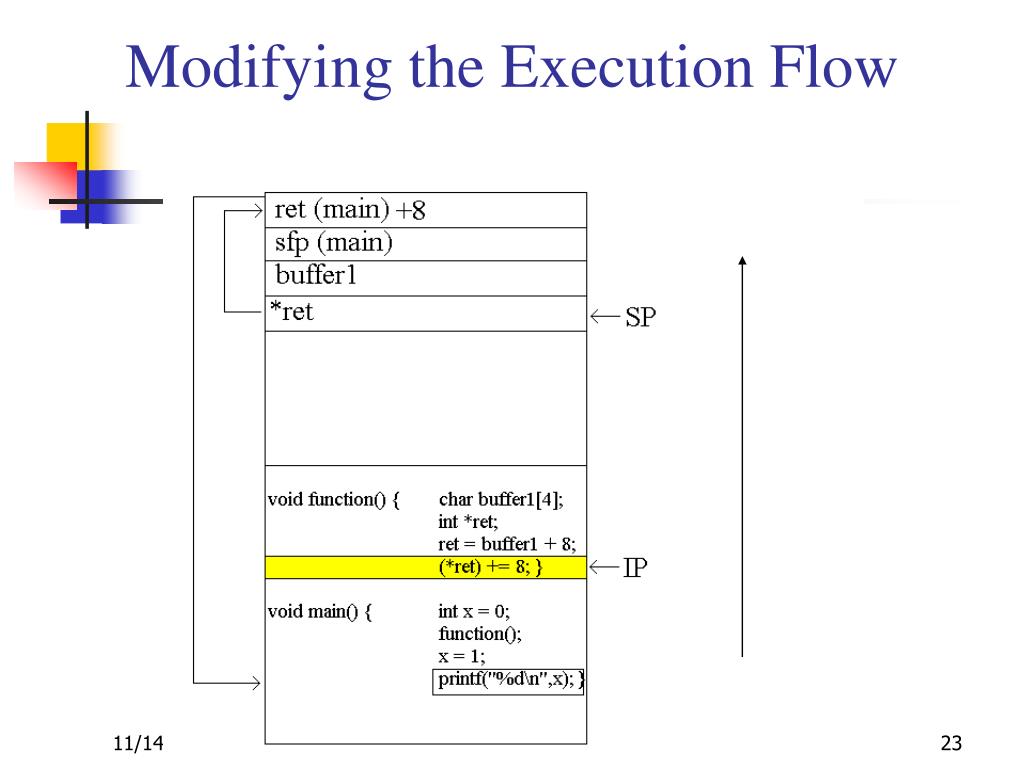 Modifying the Execution Flow

ret (main) +8
sfp (main)
buffer1
*ret

← SP

void function() { char buffer1[4];
int *ret;
ret = buffer1 + 8;
(*ret) += 8; }

← IP

void main() { int x = 0;
function();
x = 1;
printf("%d\n",x); }

11/14

23